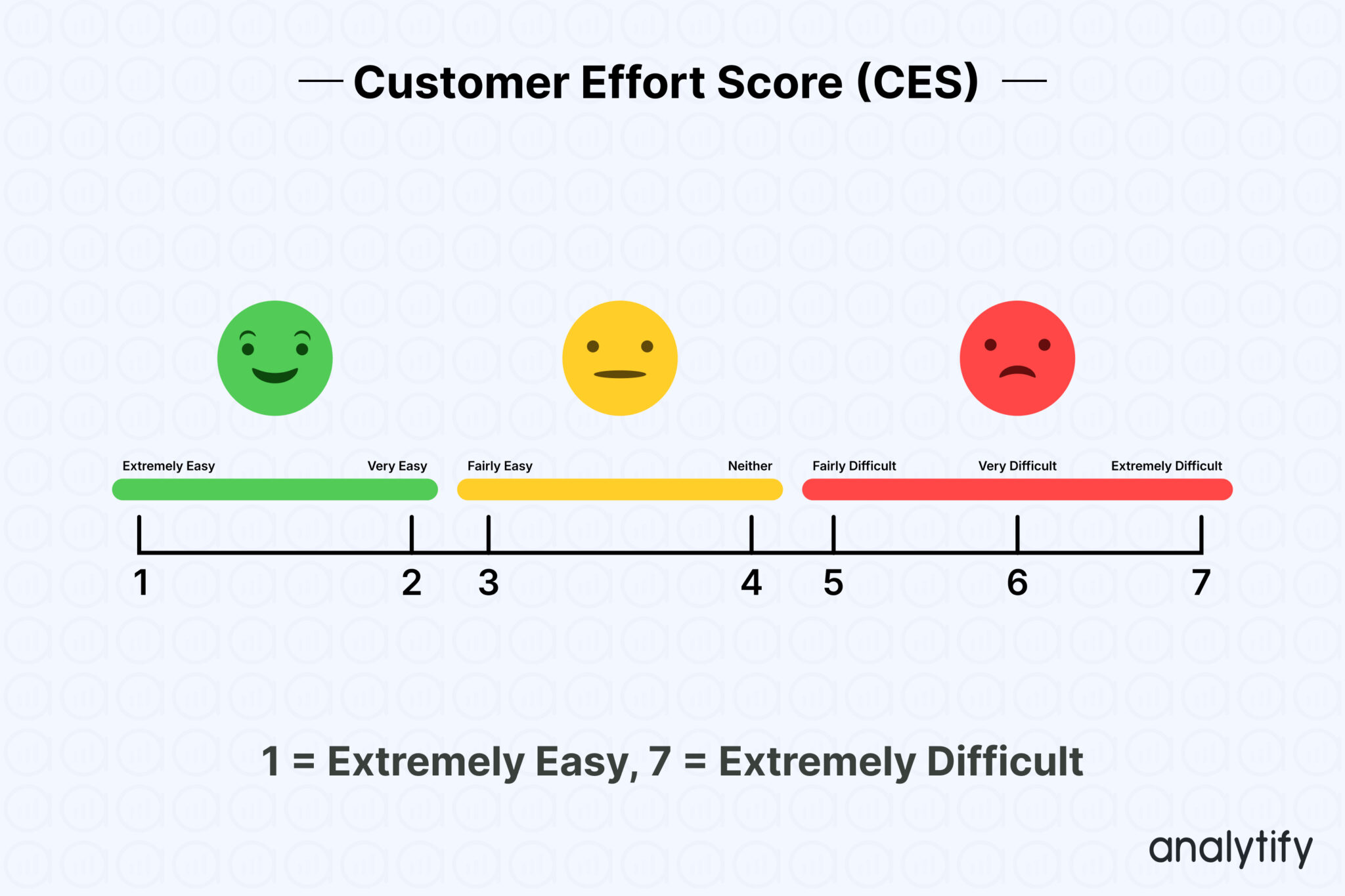 Customer Effort Score (CES)

Extremely Easy
Very Easy
Fairly Easy
Neither
Fairly Difficult
Very Difficult
Extremely Difficult

1 2 3 4 5 6 7

1 = Extremely Easy, 7 = Extremely Difficult

analytify